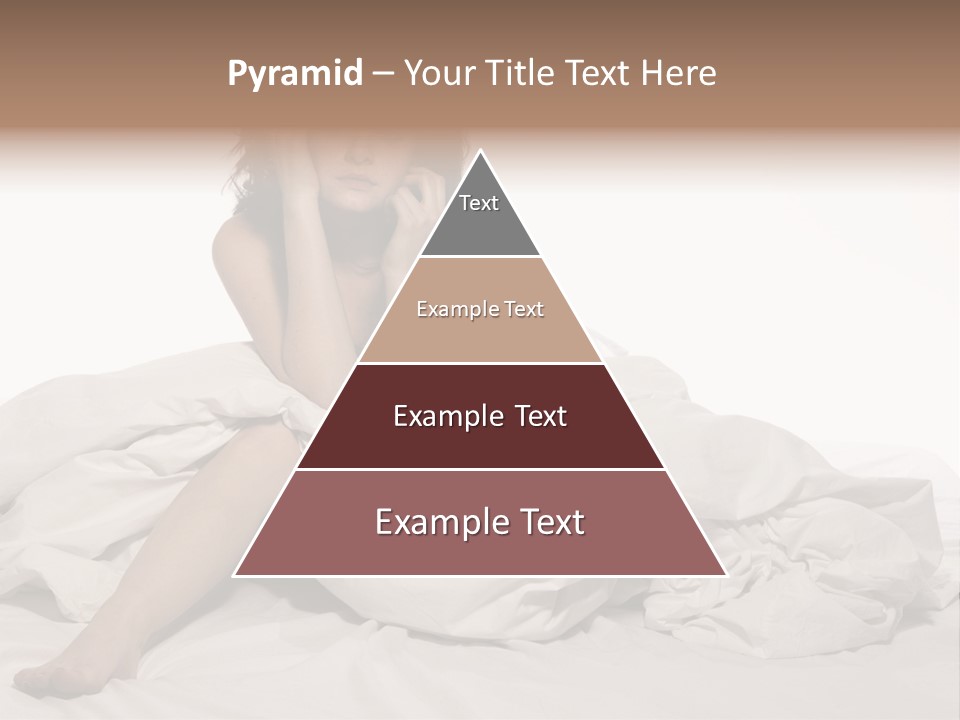 Pyramid – Your Title Text Here

Text

Example Text

Example Text

Example Text